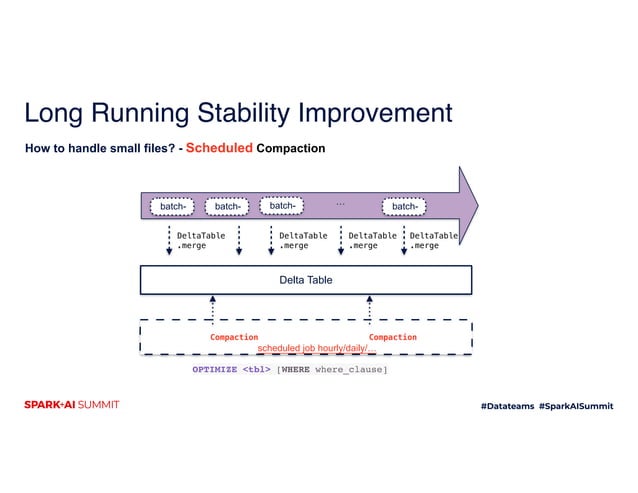 Long Running Stability Improvement

How to handle small files? - Scheduled Compaction

batch- batch- batch- ... batch-

DeltaTable .merge

DeltaTable .merge

DeltaTable .merge

DeltaTable .merge

Delta Table

Compaction

Compaction

scheduled job hourly/daily/...

OPTIMIZE <tbl> [WHERE where_clause]

SPARK+AI SUMMIT

#Datateams #SparkAISummit